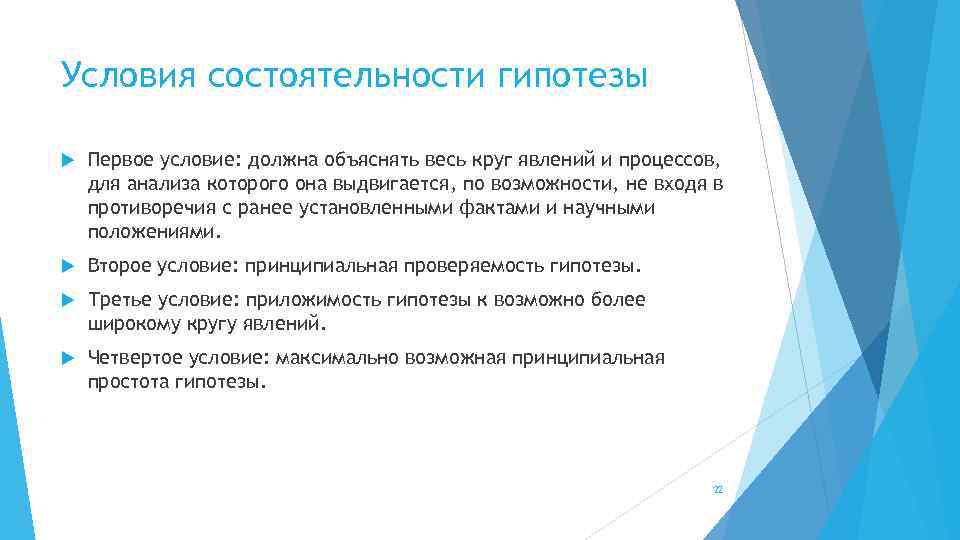 Условия состоятельности гипотезы

Первое условие: должна объяснять весь круг явлений и процессов, для анализа которого она выдвигается, по возможности, не входя в противоречия с ранее установленными фактами и научными положениями.

Второе условие: принципиальная проверяемость гипотезы.

Третье условие: приложимость гипотезы к возможно более широкому кругу явлений.

Четвертое условие: максимально возможная принципиальная простота гипотезы.

32